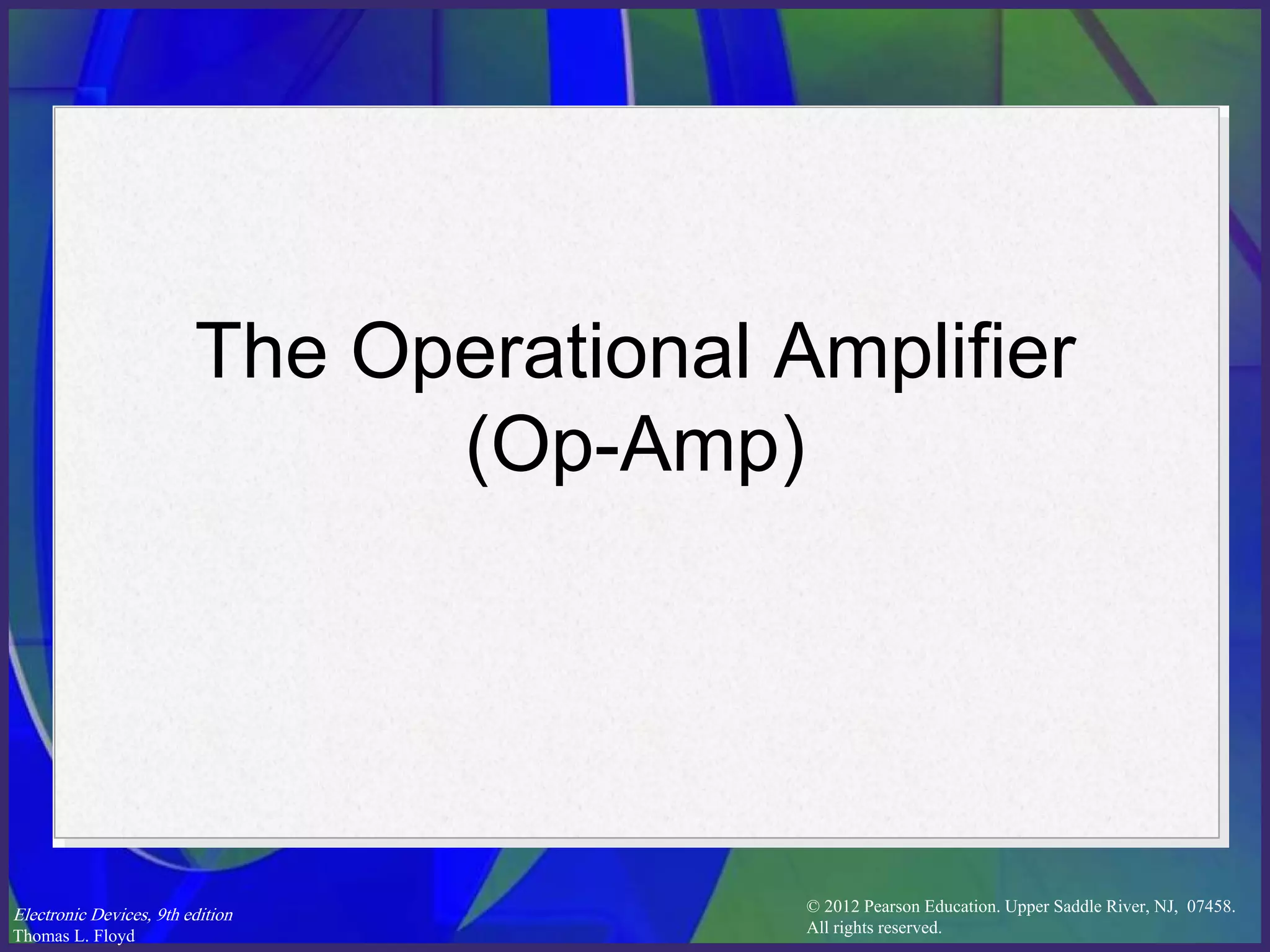 The Operational Amplifier
(Op-Amp)

Electronic Devices, 9th edition
Thomas L. Floyd

© 2012 Pearson Education. Upper Saddle River, NJ, 07458.
All rights reserved.